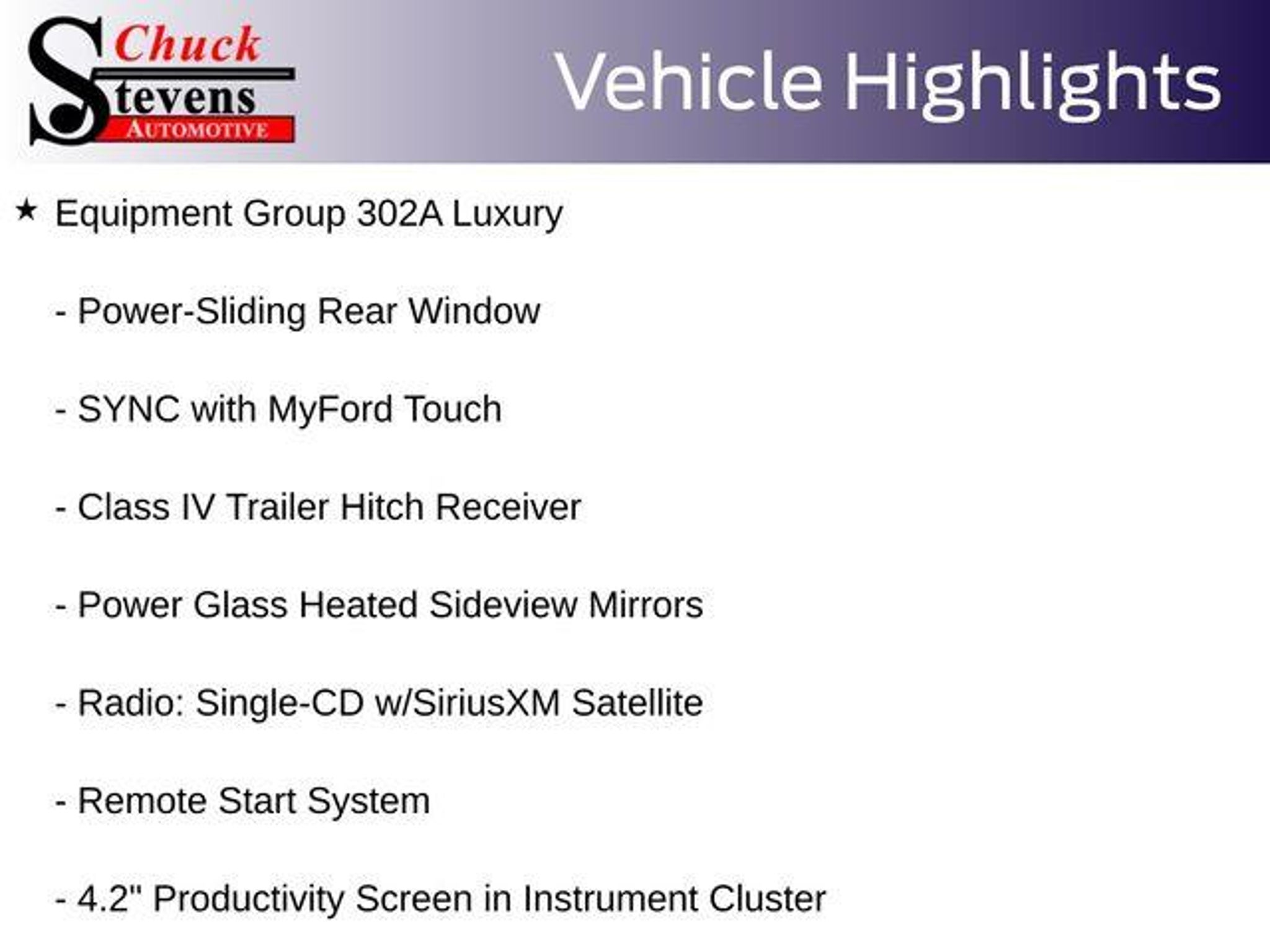 Chuck Stevens AUTOMOTIVE

Vehicle Highlights

★ Equipment Group 302A Luxury

- Power-Sliding Rear Window

- SYNC with MyFord Touch

- Class IV Trailer Hitch Receiver

- Power Glass Heated Sideview Mirrors

- Radio: Single-CD w/SiriusXM Satellite

- Remote Start System

- 4.2" Productivity Screen in Instrument Cluster